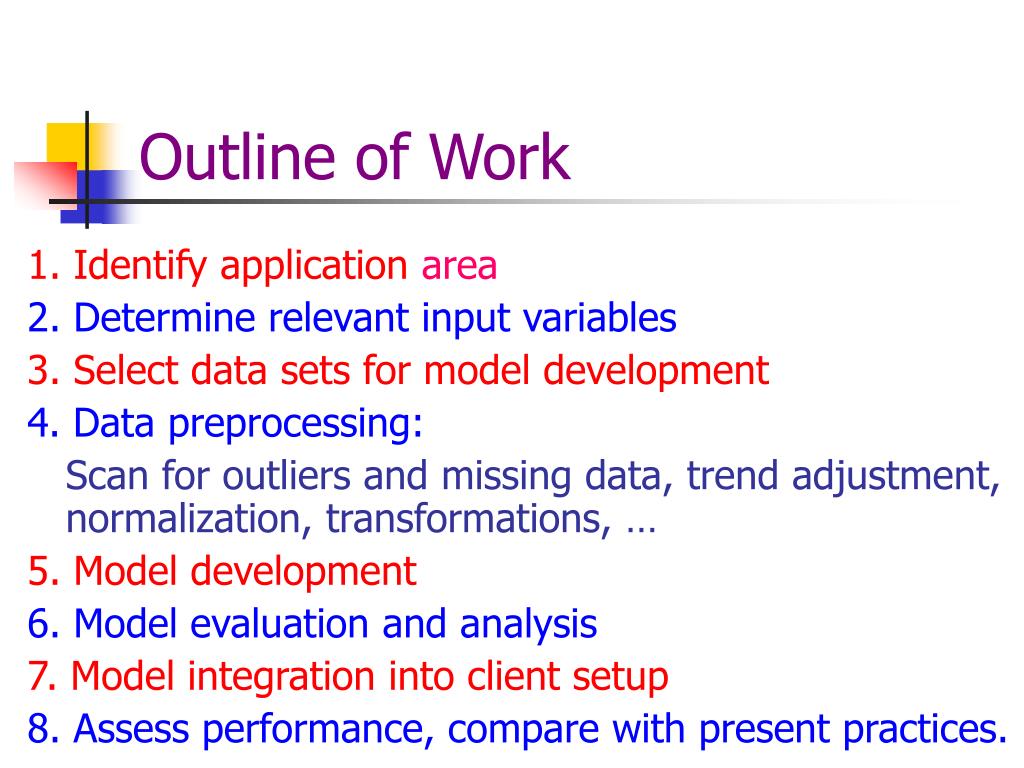 Outline of Work

1. Identify application area
2. Determine relevant input variables
3. Select data sets for model development
4. Data preprocessing:
Scan for outliers and missing data, trend adjustment, normalization, transformations, …
5. Model development
6. Model evaluation and analysis
7. Model integration into client setup
8. Assess performance, compare with present practices.